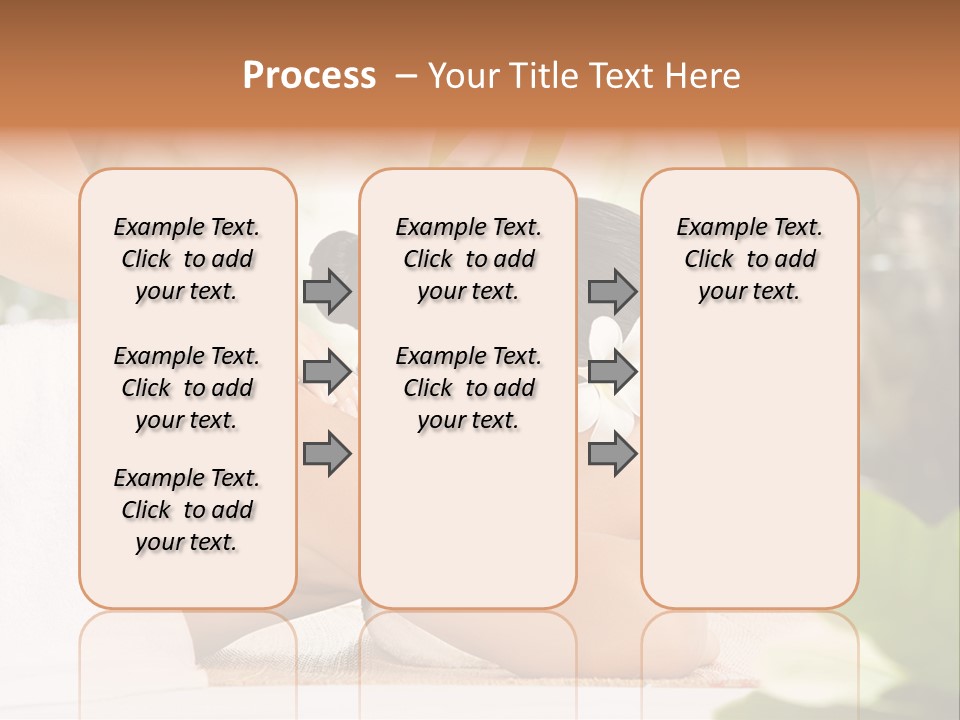 Process – Your Title Text Here

Example Text. Click to add your text.

Example Text. Click to add your text.

Example Text. Click to add your text.

Example Text. Click to add your text.

Example Text. Click to add your text.

Example Text. Click to add your text.